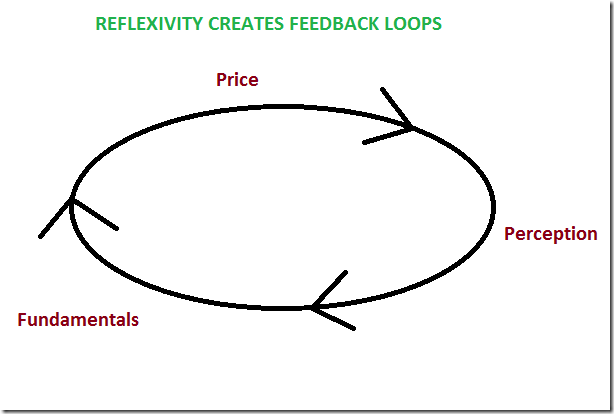 REFLEXIVITY CREATES FEEDBACK LOOPS

Price

Perception

Fundamentals